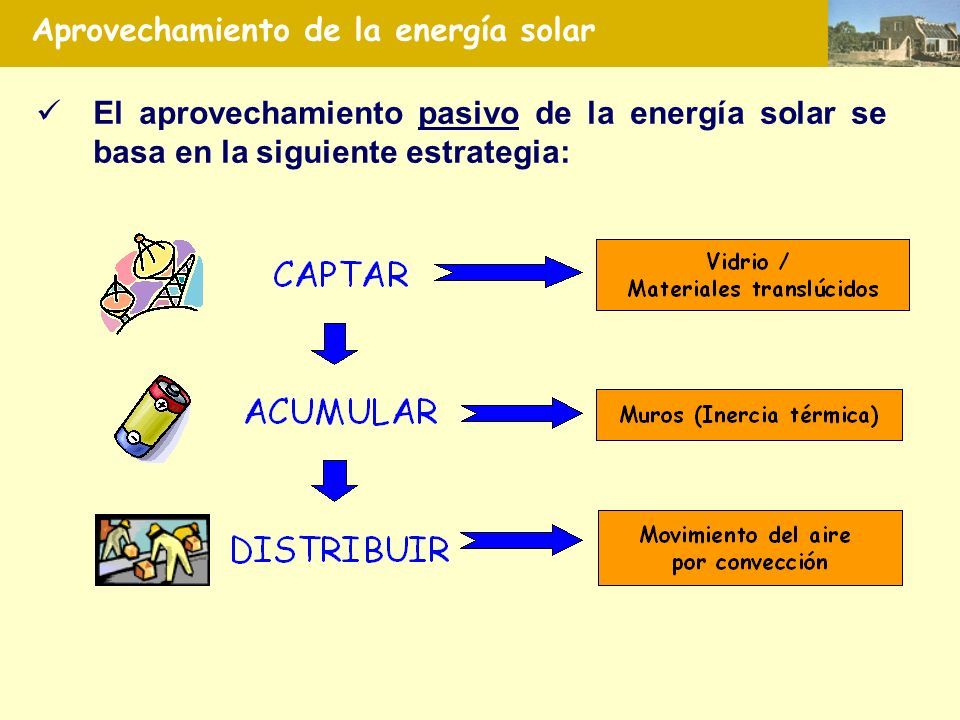 Aprovechamiento de la energía solar

✓ El aprovechamiento pasivo de la energía solar se basa en la siguiente estrategia:

CAPTAR

Vidrio / Materiales translúcidos

ACUMULAR

Muros (Inercia térmica)

DISTRIBUIR

Movimiento del aire por convección